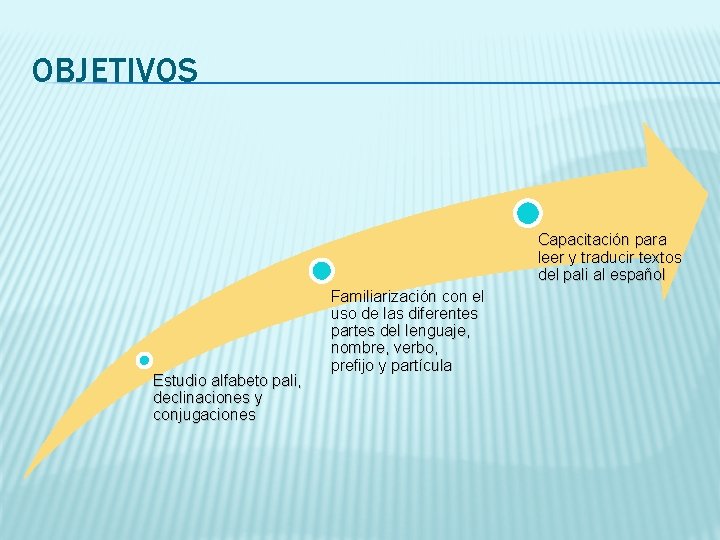 OBJETIVOS

Estudio alfabeto pali, declinaciones y conjugaciones

Familiarización con el uso de las diferentes partes del lenguaje, nombre, verbo, prefijo y partícula

Capacitación para leer y traducir textos del pali al español